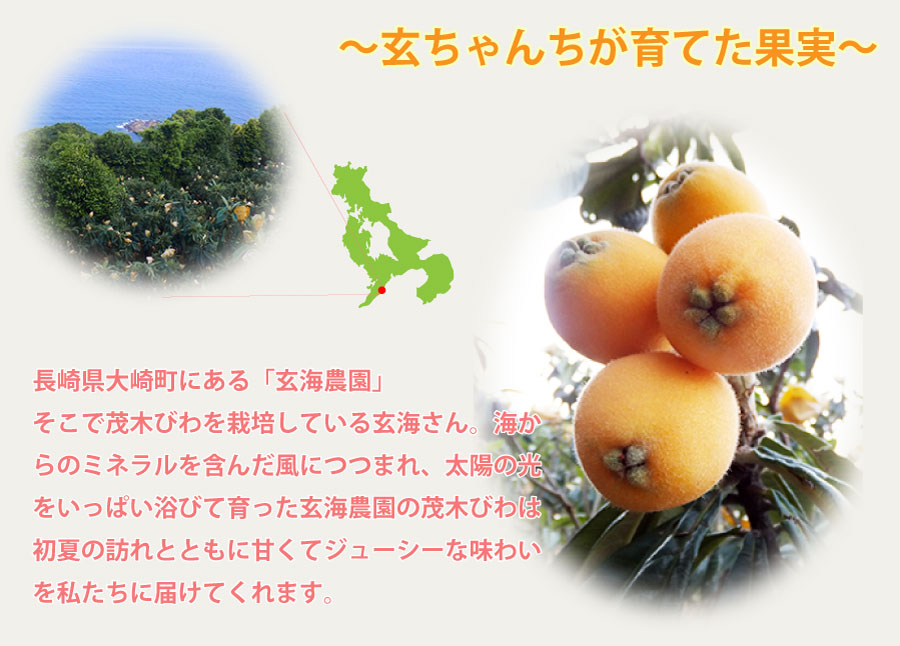 ～玄ちゃんちが育てた果実～

長崎県大崎町にある「玄海農園」
そこで茂木びわを栽培している玄海さん。海からのミネラルを含んだ風につつまれ、太陽の光をいっぱい浴びて育った玄海農園の茂木びわは初夏の訪れとともに甘くてジューシーな味わいを私たちに届けてくれます。